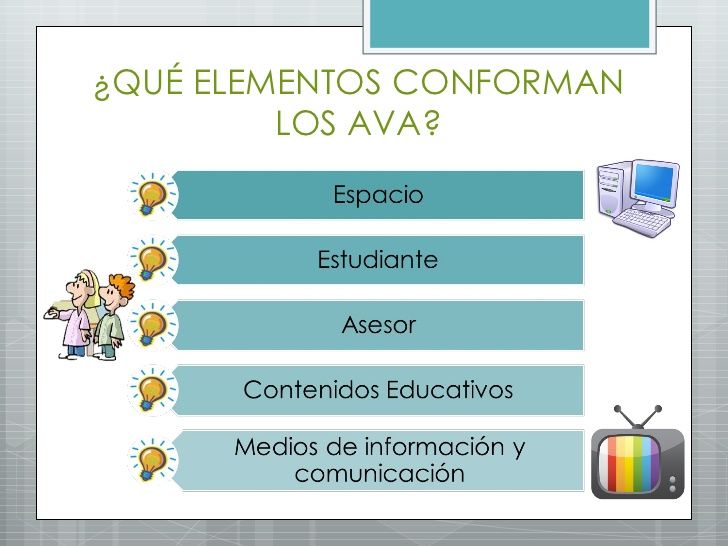 ¿QUÉ ELEMENTOS CONFORMAN LOS AVA?

Espacio

Estudiante

Asesor

Contenidos Educativos

Medios de información y comunicación